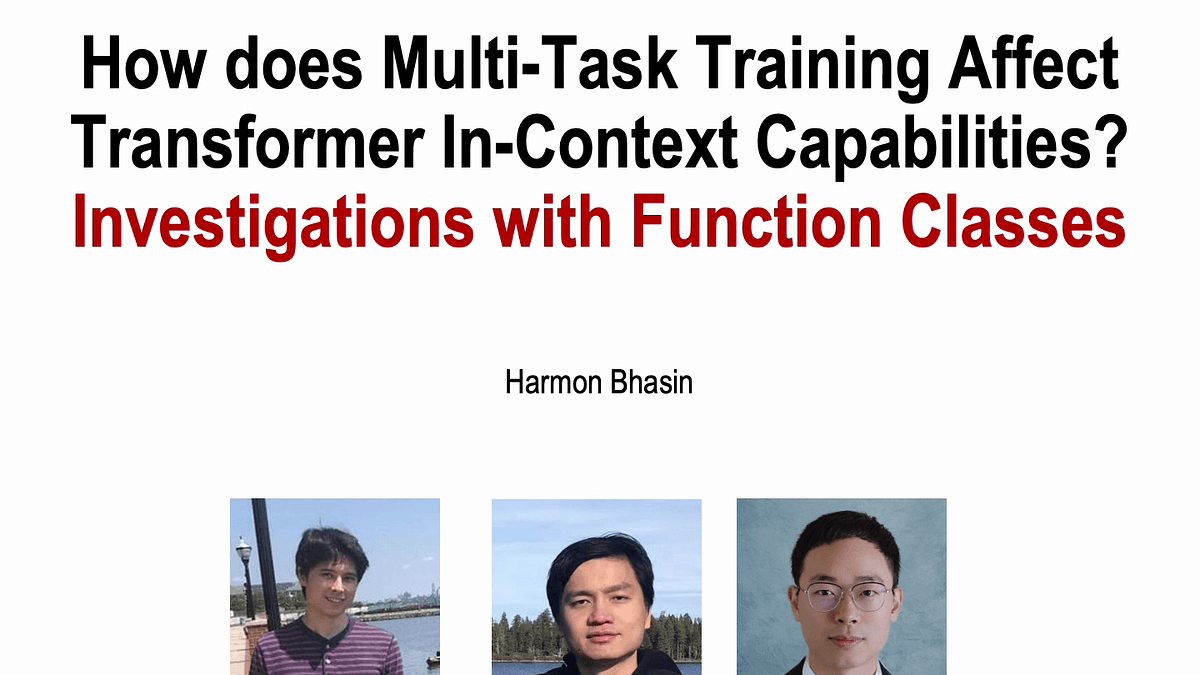 How does Multi-Task Training Affect Transformer In-Context Capabilities?
Investigations with Function Classes

Harmon Bhasin